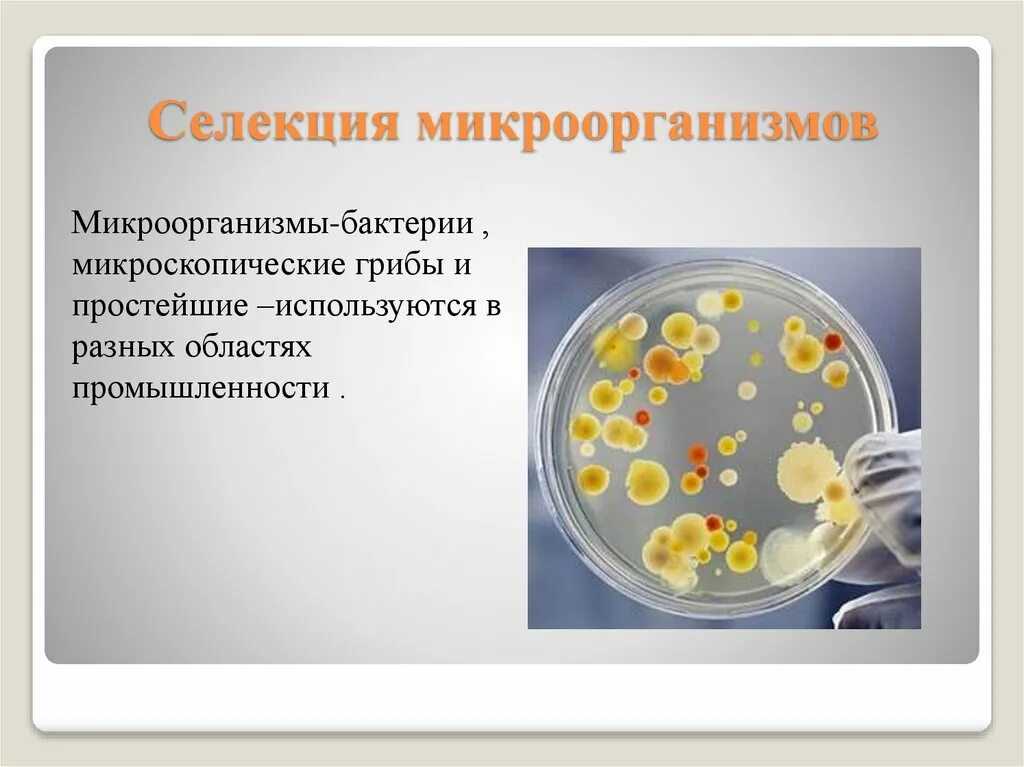 Селекция микроорганизмов

Микроорганизмы-бактерии , микроскопические грибы и простейшие –используются в разных областях промышленности .